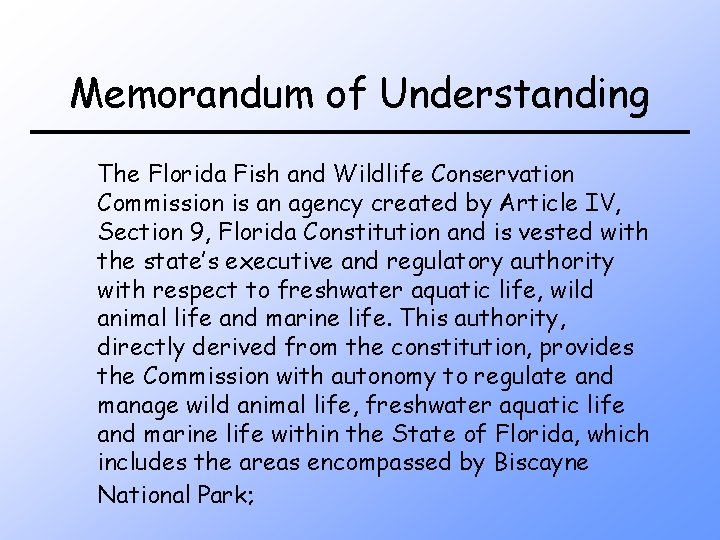 Memorandum of Understanding

The Florida Fish and Wildlife Conservation Commission is an agency created by Article IV, Section 9, Florida Constitution and is vested with the state's executive and regulatory authority with respect to freshwater aquatic life, wild animal life and marine life. This authority, directly derived from the constitution, provides the Commission with autonomy to regulate and manage wild animal life, freshwater aquatic life and marine life within the State of Florida, which includes the areas encompassed by Biscayne National Park;